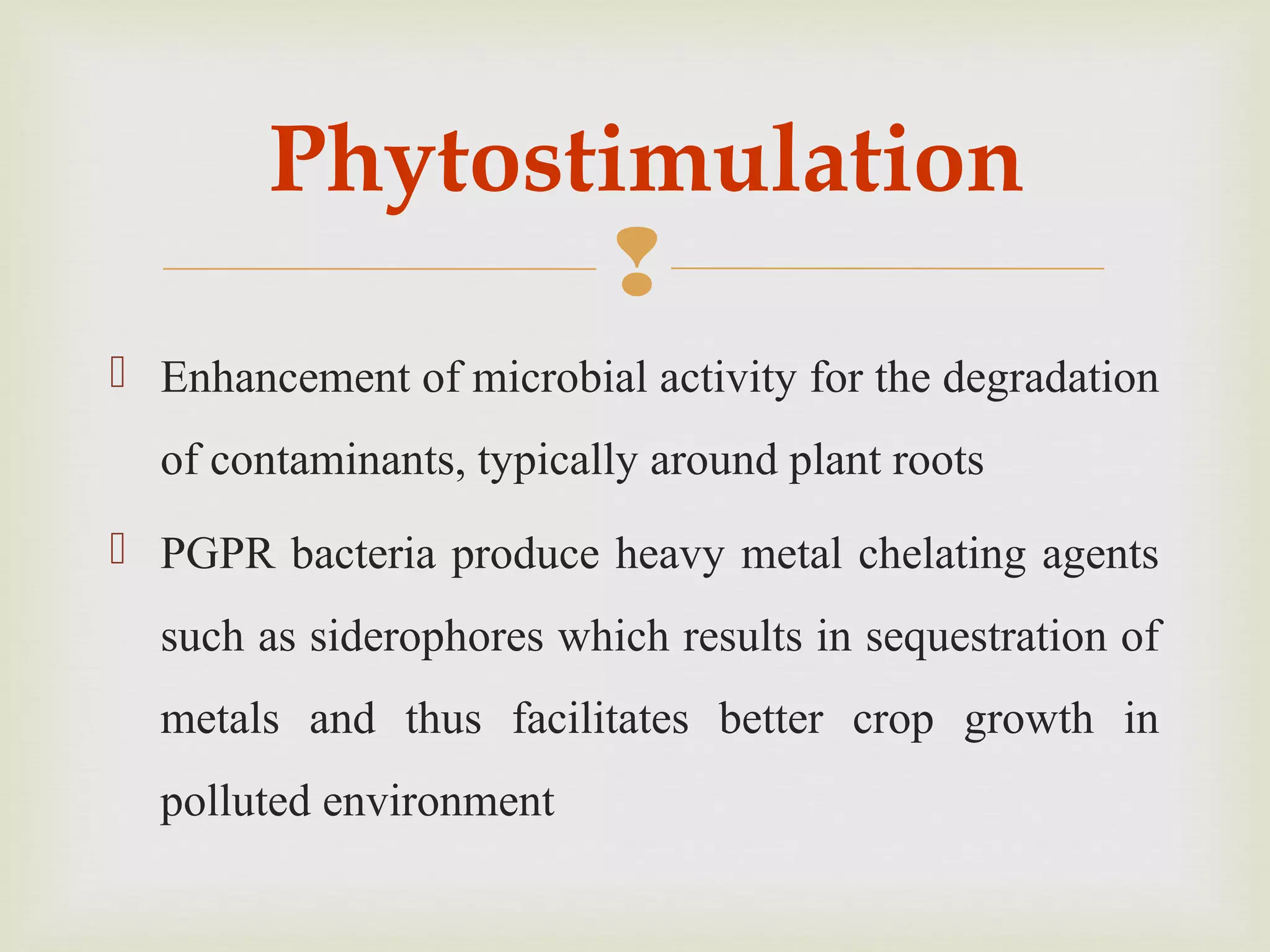 Phytostimulation

Enhancement of microbial activity for the degradation of contaminants, typically around plant roots

PGPR bacteria produce heavy metal chelating agents such as siderophores which results in sequestration of metals and thus facilitates better crop growth in polluted environment